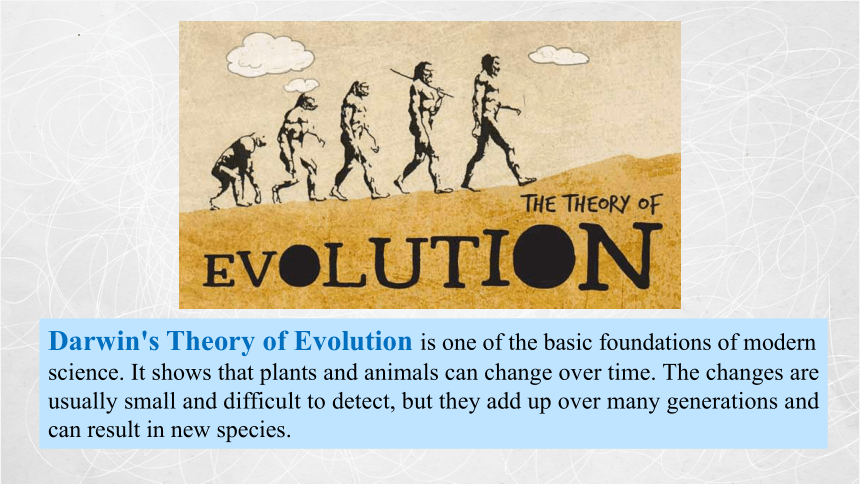 THE THEORY OF
EVOLUTION

Darwin's Theory of Evolution is one of the basic foundations of modern science. It shows that plants and animals can change over time. The changes are usually small and difficult to detect, but they add up over many generations and can result in new species.